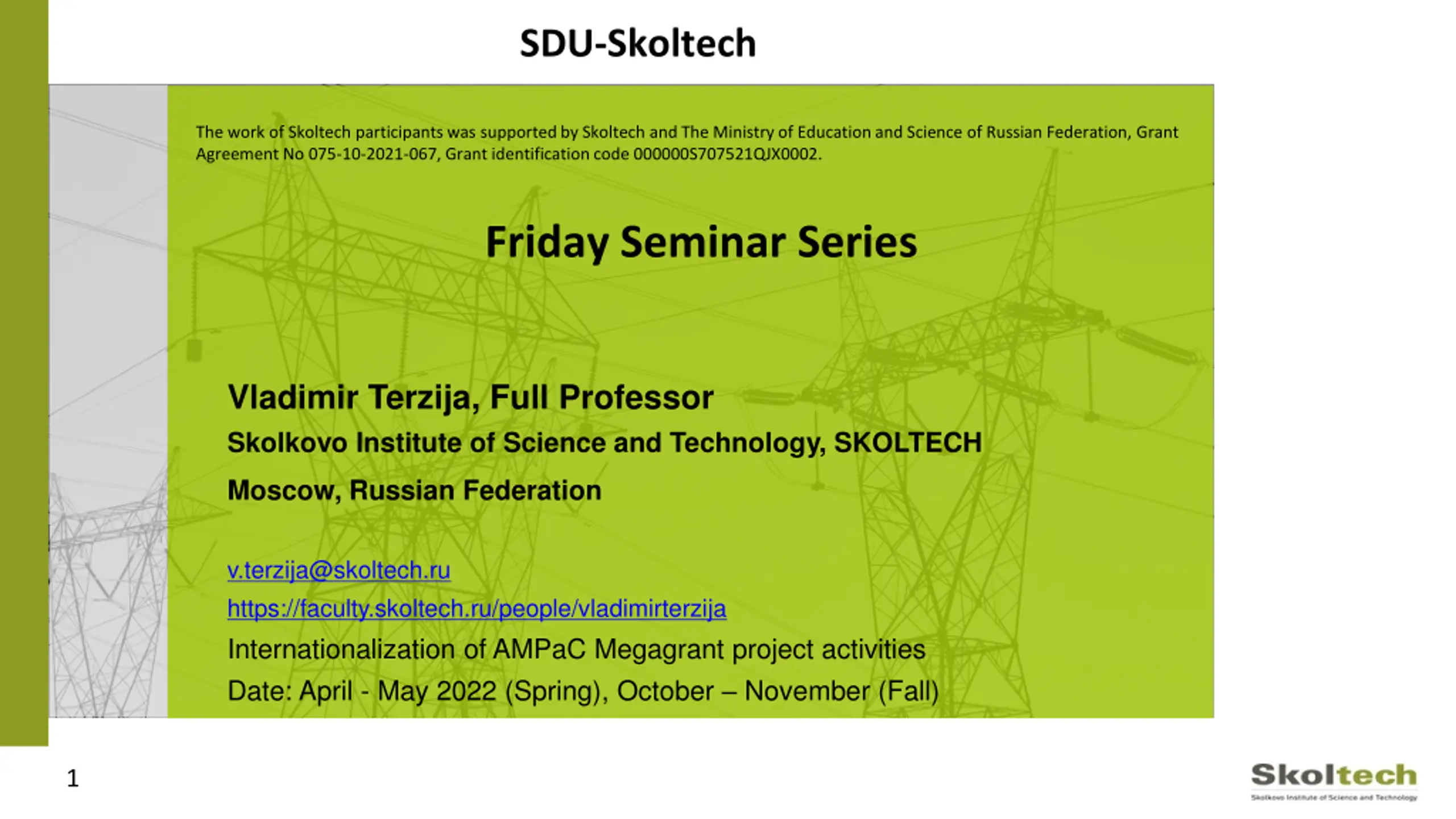 SDU-Skoltech

The work of Skoltech participants was supported by Skoltech and The Ministry of Education and Science of Russian Federation, Grant Agreement No 075-10-2021-067, Grant identification code 000000S707521QJX0002.

Friday Seminar Series

Vladimir Terzija, Full Professor

Skolkovo Institute of Science and Technology, SKOLTECH

Moscow, Russian Federation

v.terzija@skoltech.ru

https://faculty.skoltech.ru/people/vladimirterzija

Internationalization of AMPaC Megagrant project activities

Date: April - May 2022 (Spring), October – November (Fall)

1

Skoltech
Skolkovo Institute of Science and Technology